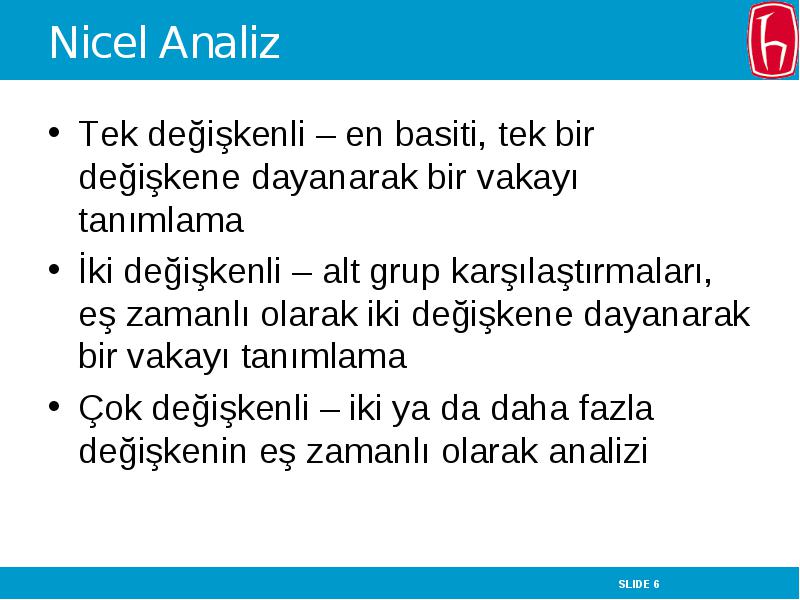 Nicel Analiz

• Tek değişkenli – en basiti, tek bir değişkene dayanarak bir vakayı tanımlama

• İki değişkenli – alt grup karşılaştırmaları, eş zamanlı olarak iki değişkene dayanarak bir vakayı tanımlama

• Çok değişkenli – iki ya da daha fazla değişkenin eş zamanlı olarak analizi

SLIDE 6